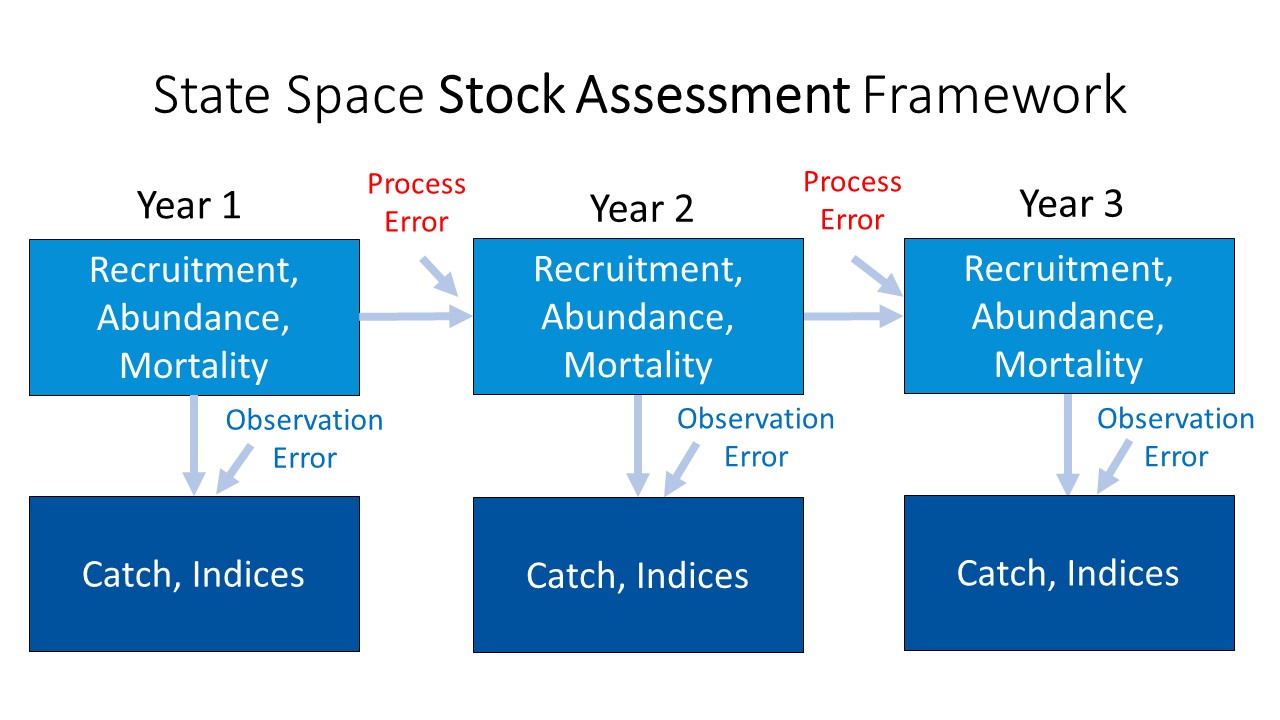 State Space Stock Assessment Framework

Year 1

Recruitment, Abundance, Mortality

Observation Error

Catch, Indices

Process Error

Year 2

Recruitment, Abundance, Mortality

Observation Error

Catch, Indices

Process Error

Year 3

Recruitment, Abundance, Mortality

Observation Error

Catch, Indices